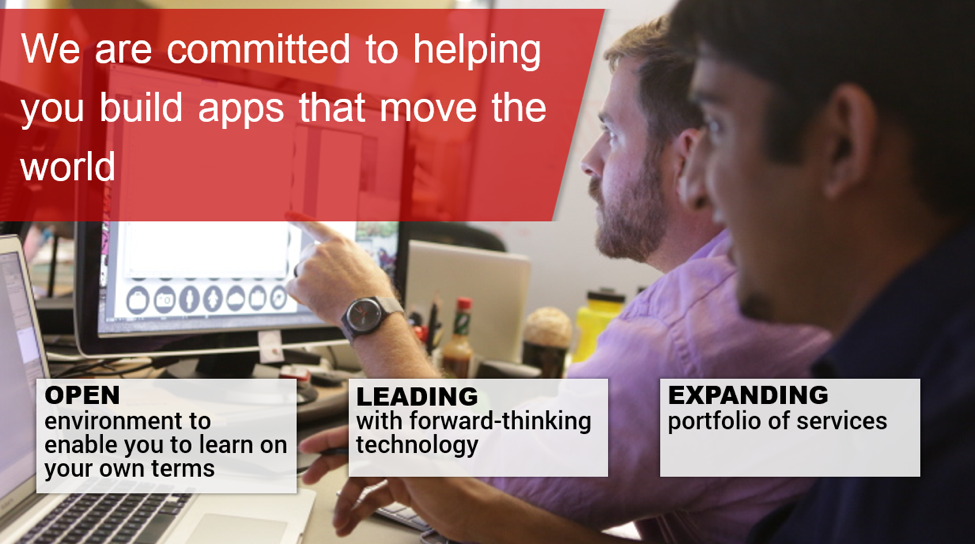 We are committed to helping you build apps that move the world

OPEN
environment to enable you to learn on your own terms

LEADING
with forward-thinking technology

EXPANDING
portfolio of services